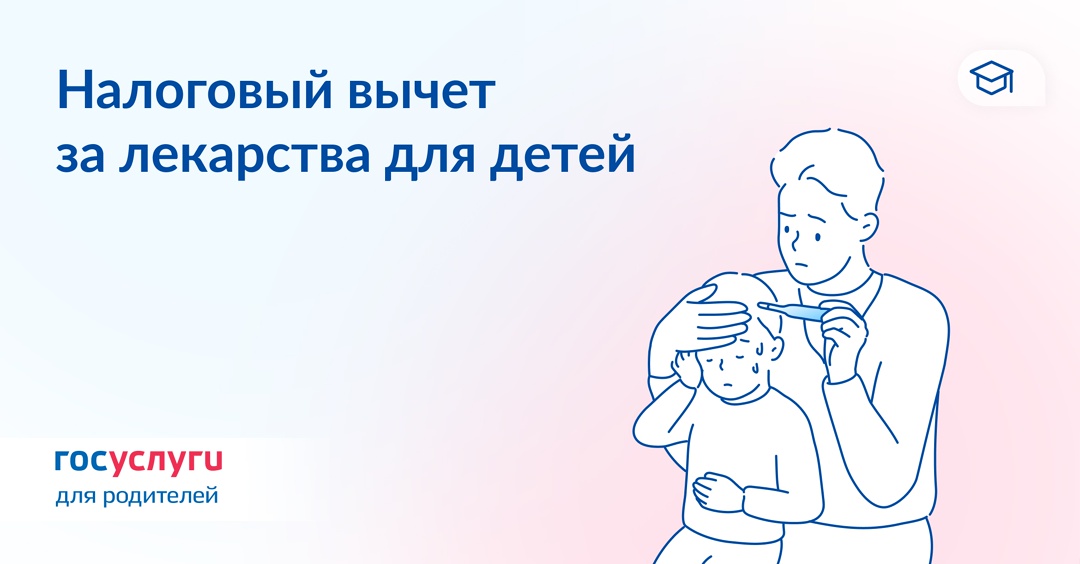 Налоговый вычет за лекарства для детей

госуслуги
для родителей